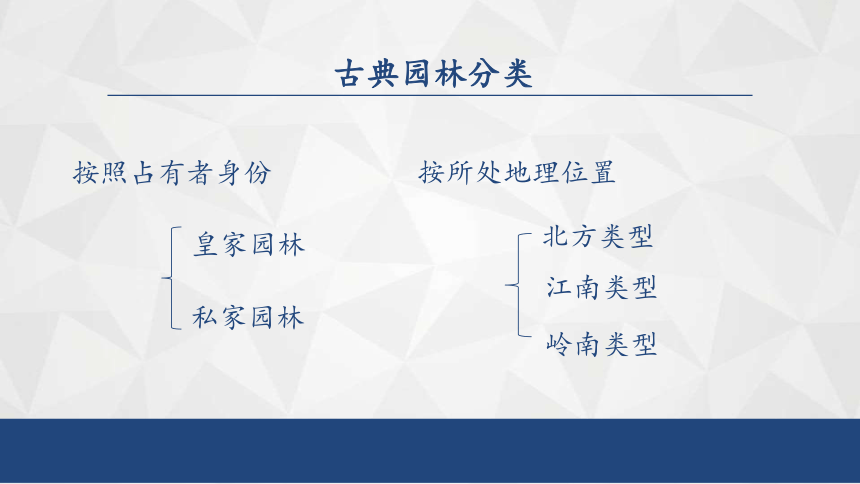 古典园林分类

按照占有者身份

皇家园林

私家园林

按所处地理位置

北方类型

江南类型

岭南类型